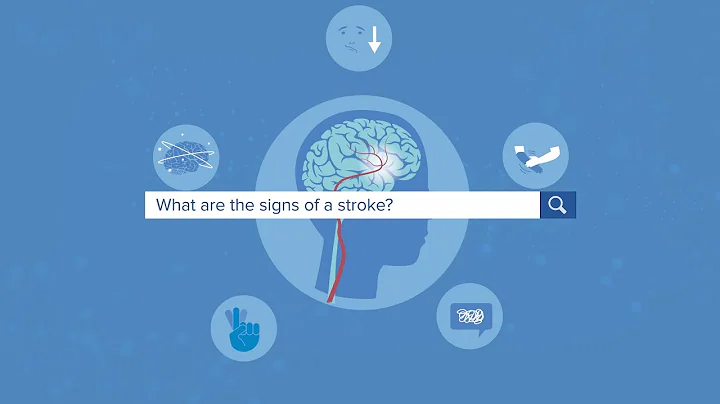 What are the signs of a stroke?